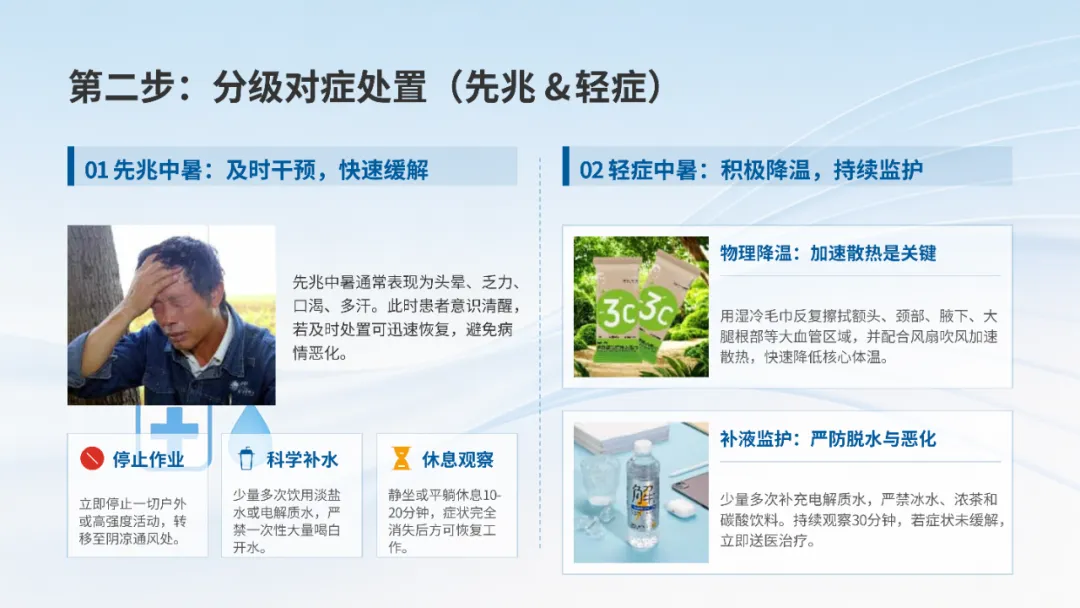 第二步：分级对症处置（先兆 & 轻症）

01 先兆中暑：及时干预，快速缓解

先兆中暑通常表现为头晕、乏力、口渴、多汗。此时患者意识清醒，若及时处置可迅速恢复，避免病情恶化。

停止作业

立即停止一切户外或高强度活动，转移至阴凉通风处。

科学补水

少量多次饮用淡盐水或电解质水，严禁一次性大量喝白开水。

休息观察

静坐或平躺休息10-20分钟，症状完全消失后方可恢复工作。

02 轻症中暑：积极降温，持续监护

3C 3C

物理降温：加速散热是关键

用湿冷毛巾反复擦拭额头、颈部、腋下、大腿根部等大血管区域，并配合风扇吹风加速散热，快速降低核心体温。

解

补液监护：严防脱水与恶化

少量多次补充电解质水，严禁冰水、浓茶和碳酸饮料。持续观察30分钟，若症状未缓解，立即送医治疗。